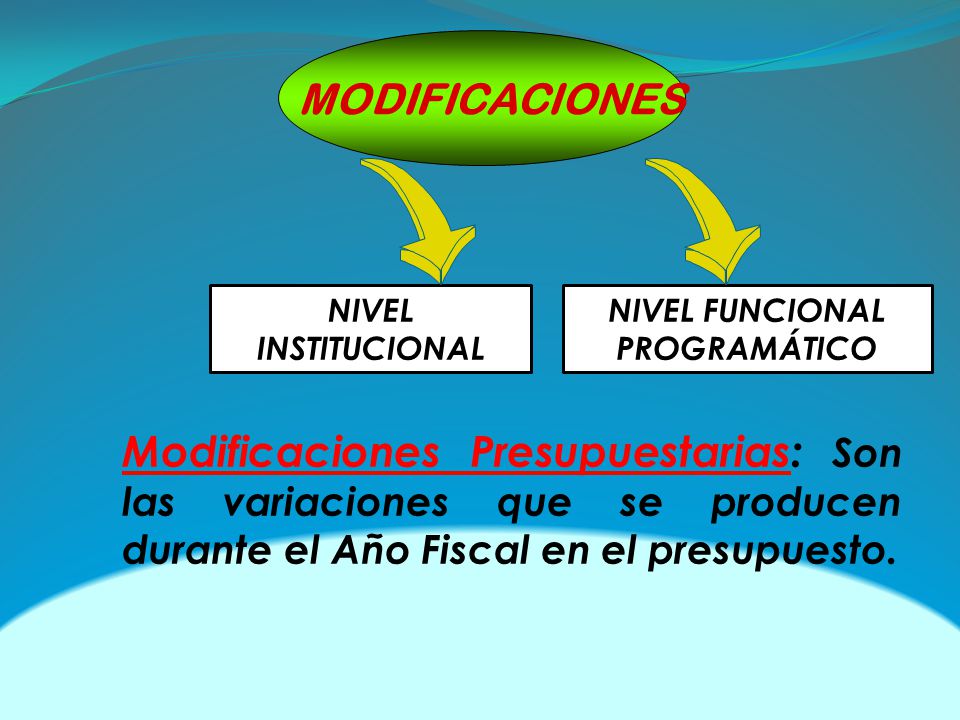 MODIFICACIONES

NIVEL INSTITUCIONAL

NIVEL FUNCIONAL PROGRAMÁTICO

Modificaciones Presupuestarias: Son las variaciones que se producen durante el Año Fiscal en el presupuesto.